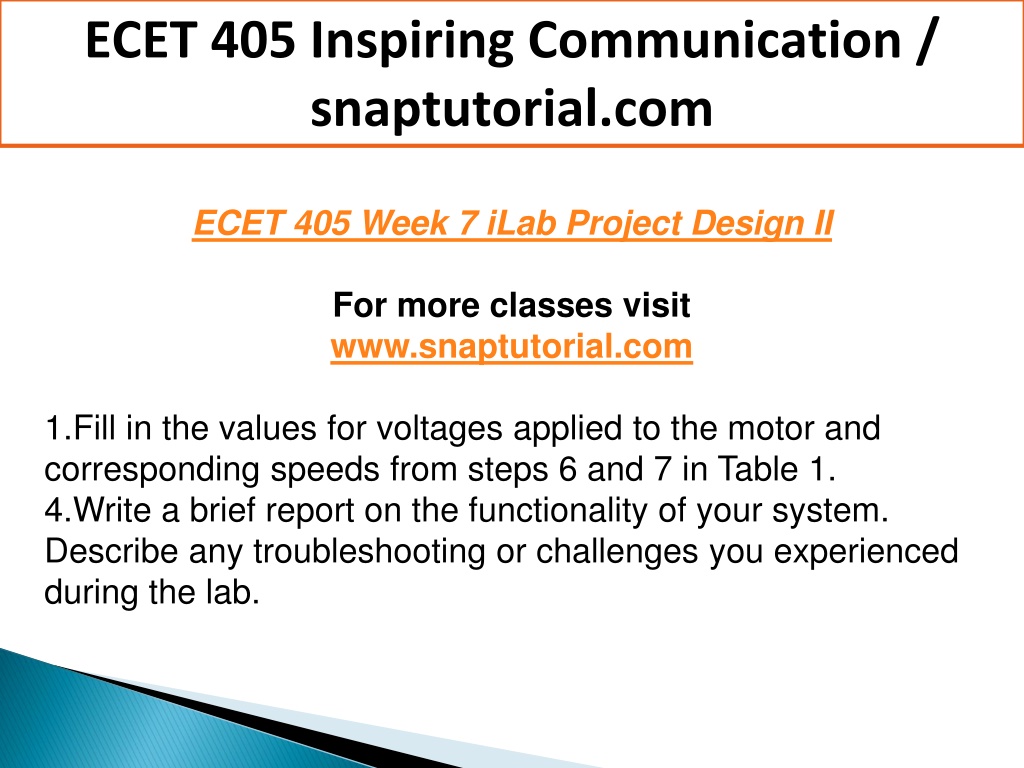 ECET 405 Inspiring Communication / snaptutorial.com

ECET 405 Week 7 iLab Project Design II

For more classes visit
www.snaptutorial.com

1.Fill in the values for voltages applied to the motor and corresponding speeds from steps 6 and 7 in Table 1.
4.Write a brief report on the functionality of your system. Describe any troubleshooting or challenges you experienced during the lab.